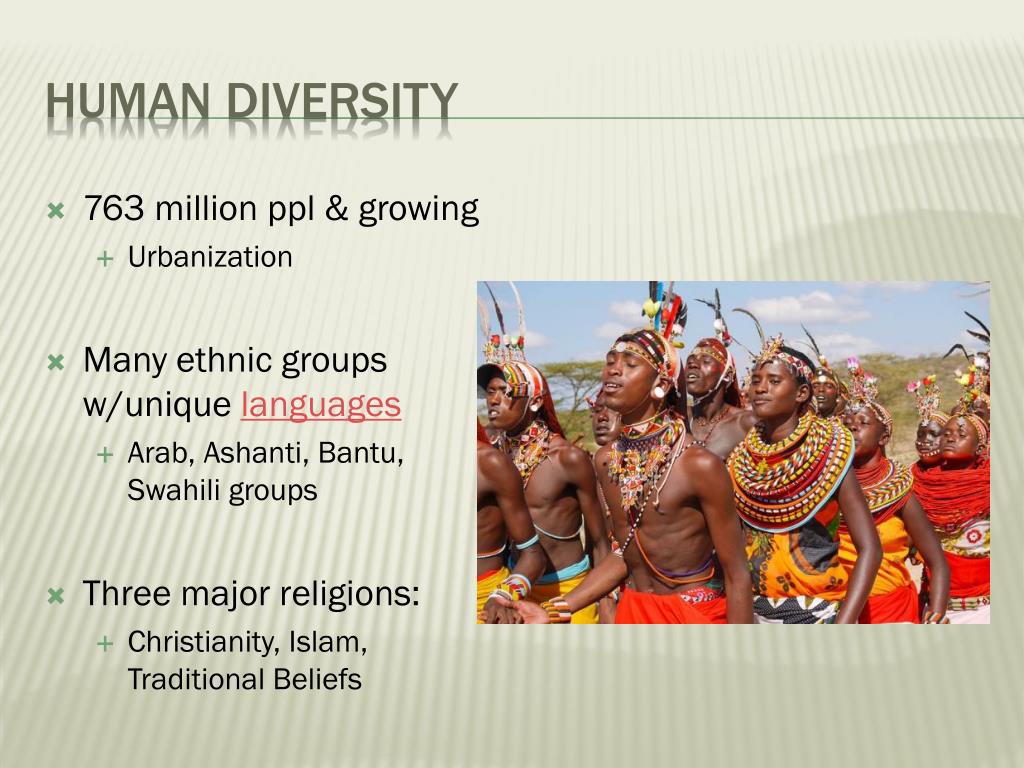 HUMAN DIVERSITY

763 million ppl & growing

Urbanization

Many ethnic groups w/unique languages

Arab, Ashanti, Bantu, Swahili groups

Three major religions:

Christianity, Islam, Traditional Beliefs